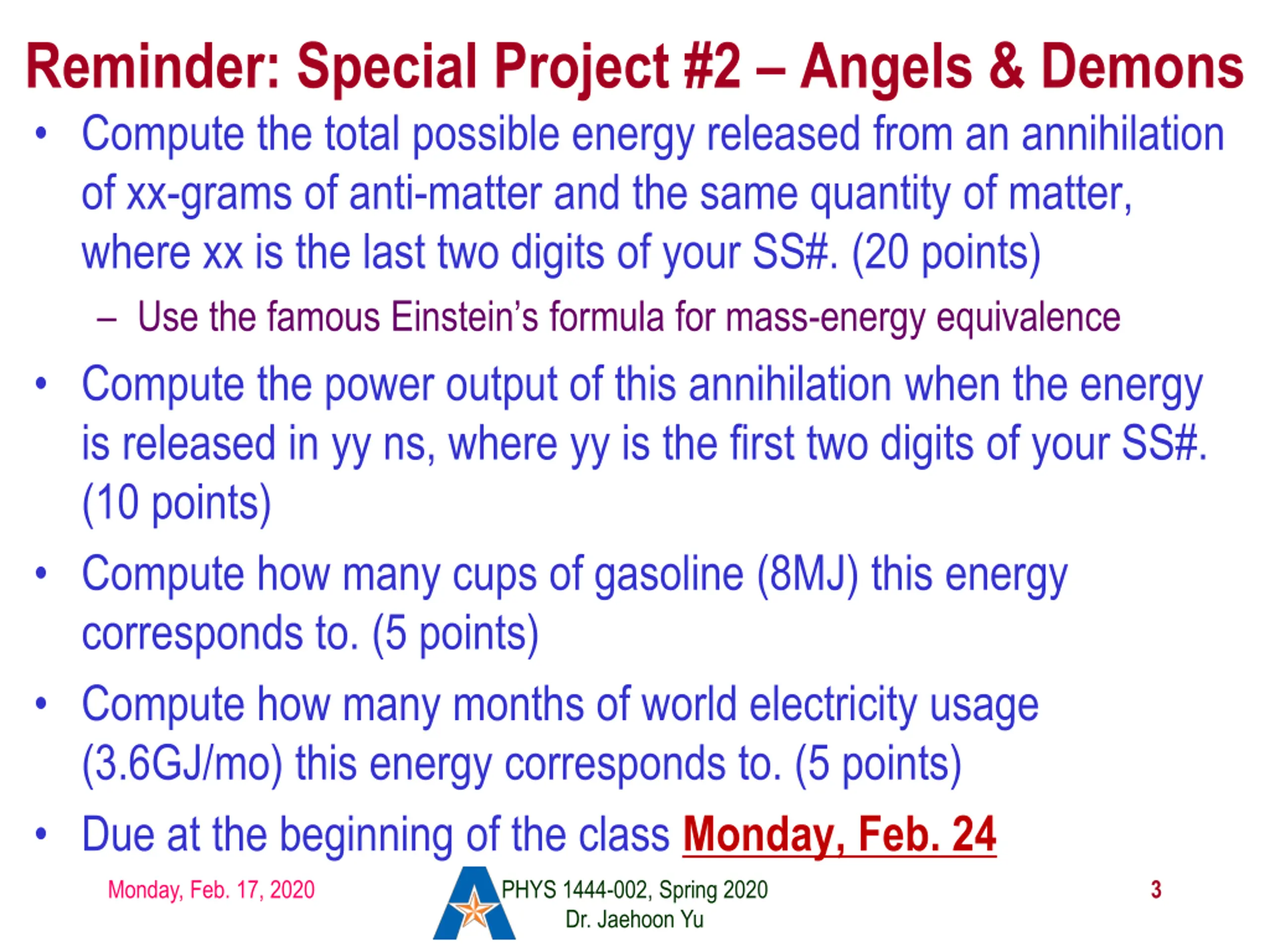 Reminder: Special Project #2 – Angels & Demons

• Compute the total possible energy released from an annihilation of xx-grams of anti-matter and the same quantity of matter, where xx is the last two digits of your SS#. (20 points)
– Use the famous Einstein's formula for mass-energy equivalence

• Compute the power output of this annihilation when the energy is released in yy ns, where yy is the first two digits of your SS#. (10 points)

• Compute how many cups of gasoline (8MJ) this energy corresponds to. (5 points)

• Compute how many months of world electricity usage (3.6GJ/mo) this energy corresponds to. (5 points)

• Due at the beginning of the class Monday, Feb. 24

Monday, Feb. 17, 2020

PHYS 1444-002, Spring 2020
Dr. Jaehoon Yu

3